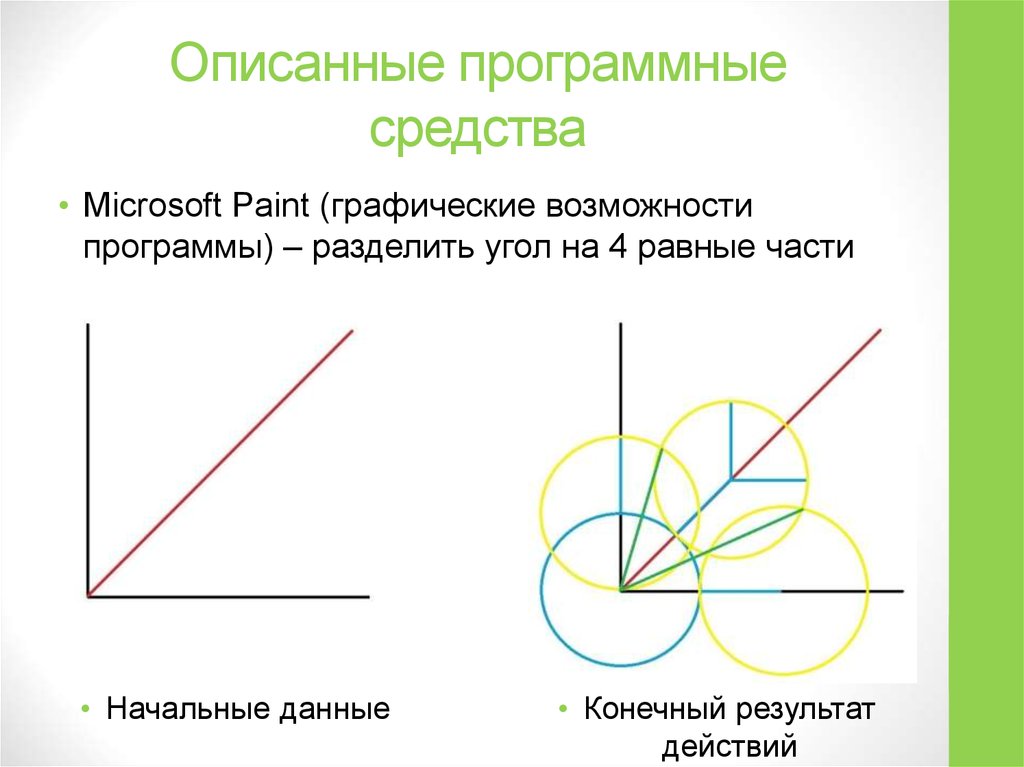 Описанные программные средства

• Microsoft Paint (графические возможности программы) – разделить угол на 4 равные части

• Начальные данные

• Конечный результат действий